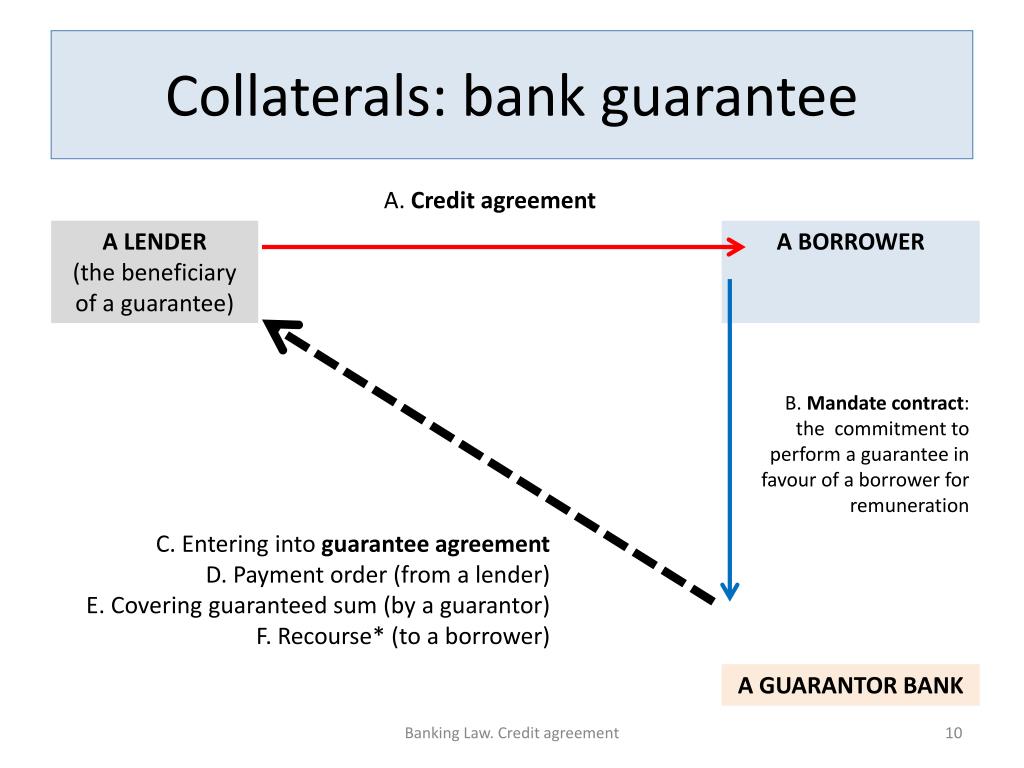 Collaterals: bank guarantee

A. Credit agreement

A LENDER
(the beneficiary of a guarantee)

A BORROWER

B. Mandate contract: the commitment to perform a guarantee in favour of a borrower for remuneration

C. Entering into guarantee agreement
D. Payment order (from a lender)
E. Covering guaranteed sum (by a guarantor)
F. Recourse* (to a borrower)

A GUARANTOR BANK

Banking Law. Credit agreement

10